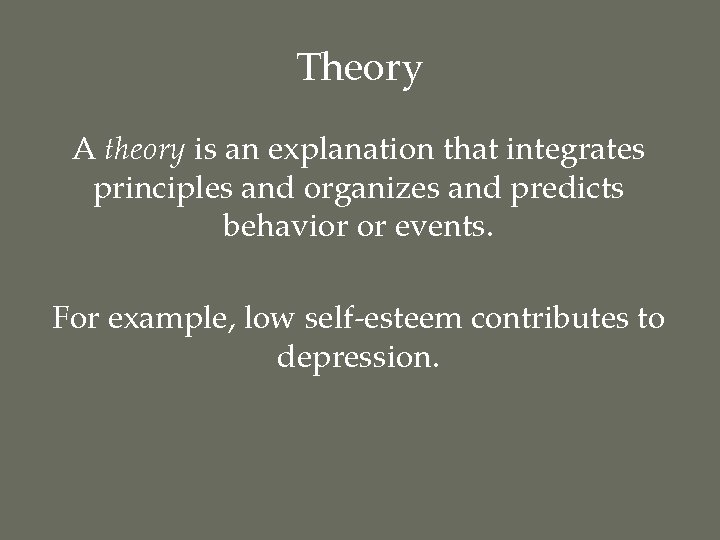 Theory

A theory is an explanation that integrates principles and organizes and predicts behavior or events.

For example, low self-esteem contributes to depression.